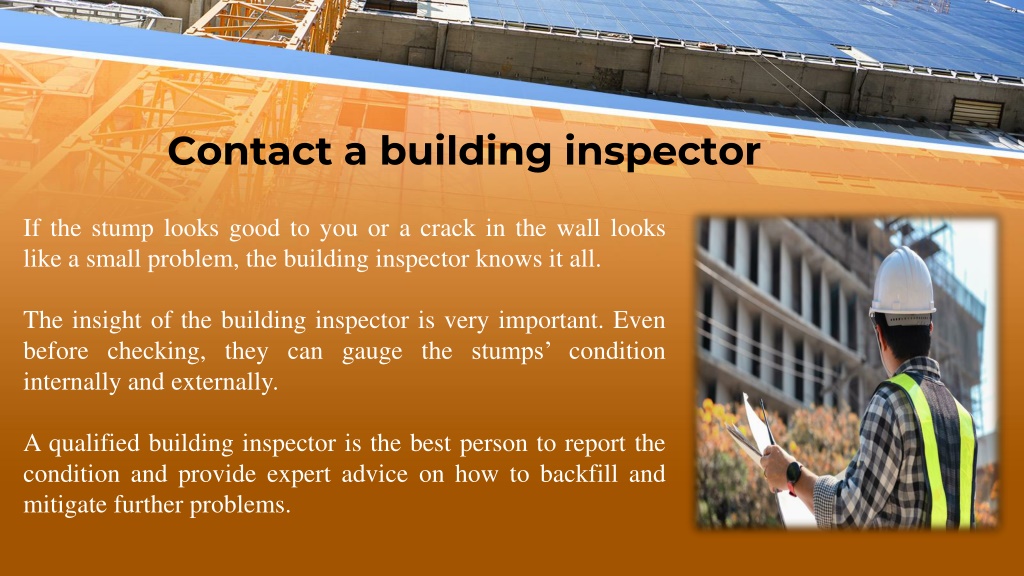 Contact a building inspector

If the stump looks good to you or a crack in the wall looks like a small problem, the building inspector knows it all.

The insight of the building inspector is very important. Even before checking, they can gauge the stumps’ condition internally and externally.

A qualified building inspector is the best person to report the condition and provide expert advice on how to backfill and mitigate further problems.